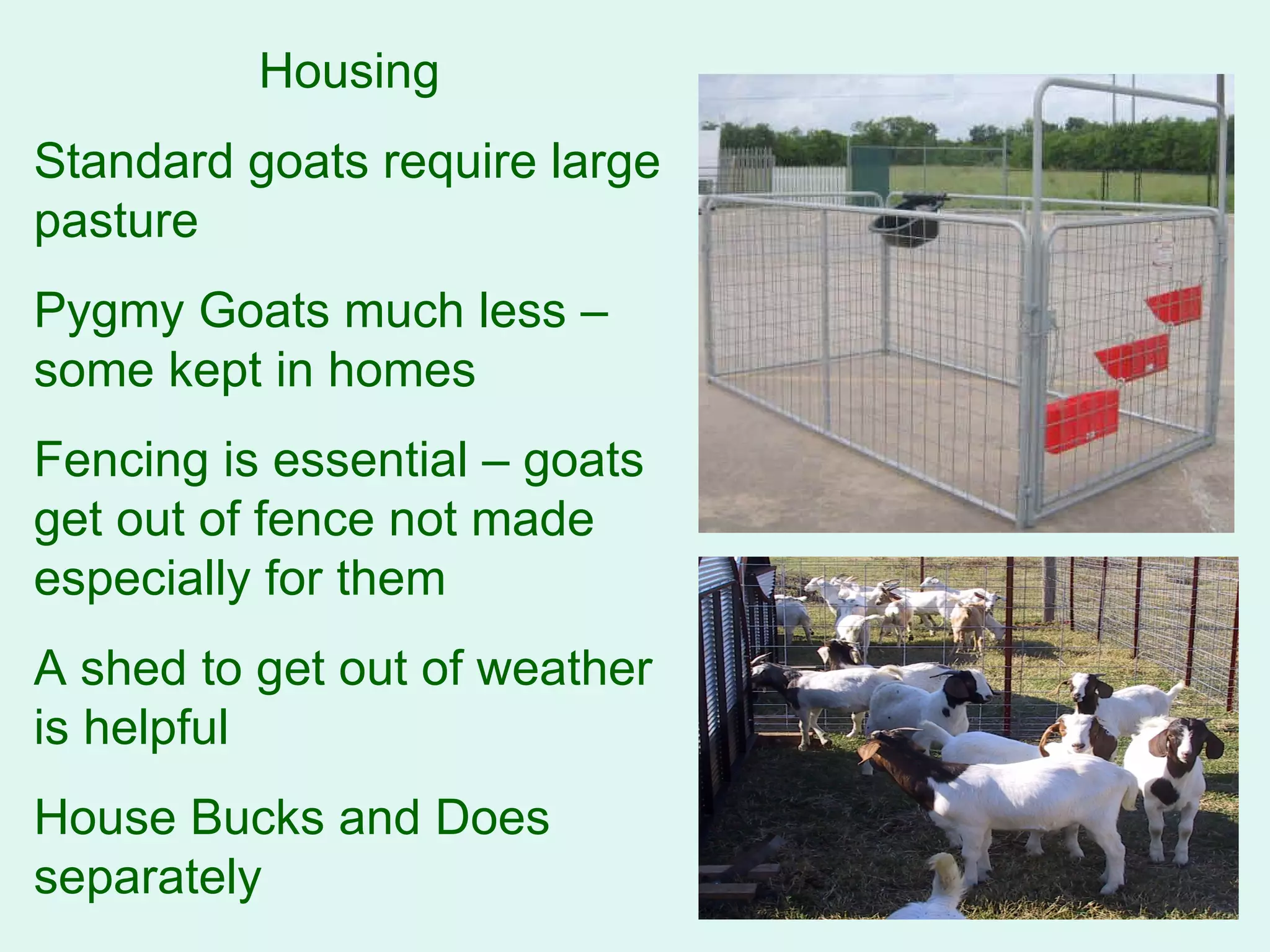 Housing

Standard goats require large pasture

Pygmy Goats much less – some kept in homes

Fencing is essential – goats get out of fence not made especially for them

A shed to get out of weather is helpful

House Bucks and Does separately